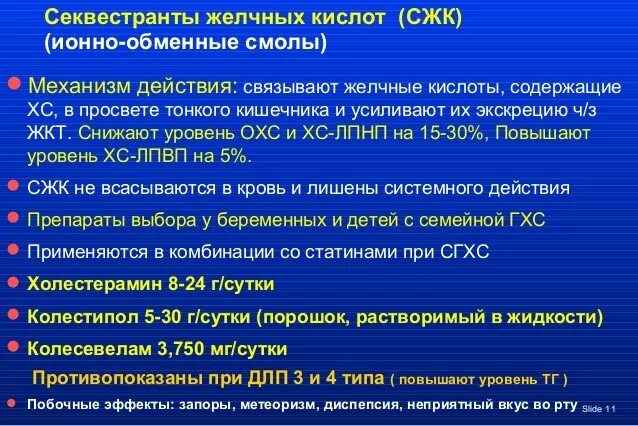 Секвестранты желчных кислот (СЖК)
(ионно-обменные смолы)

Механизм действия: связывают желчные кислоты, содержащие ХС, в просвете тонкого кишечника и усиливают их экскрецию ч/з ЖКТ. Снижают уровень ОХС и ХС-ЛПНП на 15-30%, Повышают уровень ХС-ЛПВП на 5%.

СЖК не всасываются в кровь и лишены системного действия

Препараты выбора у беременных и детей с семейной ГХС

Применяются в комбинации со статинами при СГХС

Холестерамин 8-24 г/сутки

Колестипол 5-30 г/сутки (порошок, растворимый в жидкости)

Колесевелам 3,750 мг/сутки

Противопоказаны при ДЛП 3 и 4 типа ( повышают уровень ТГ )

Побочные эффекты: запоры, метеоризм, диспепсия, неприятный вкус во рту

Slide 11